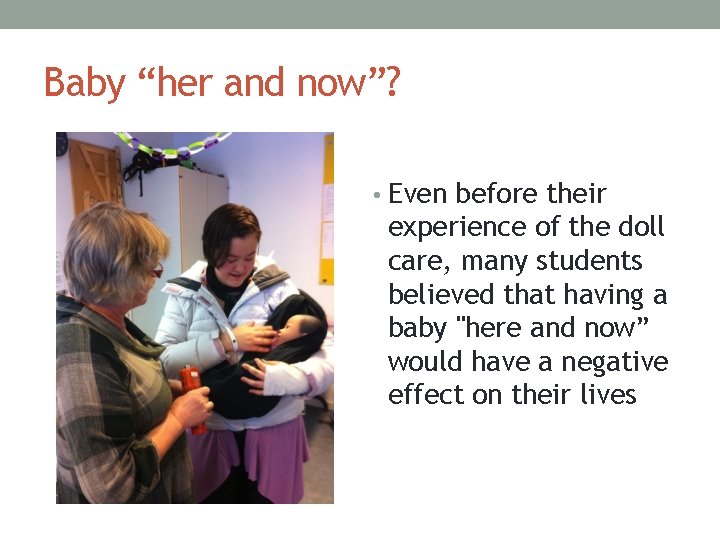 Baby “her and now”?

• Even before their experience of the doll care, many students believed that having a baby "here and now” would have a negative effect on their lives